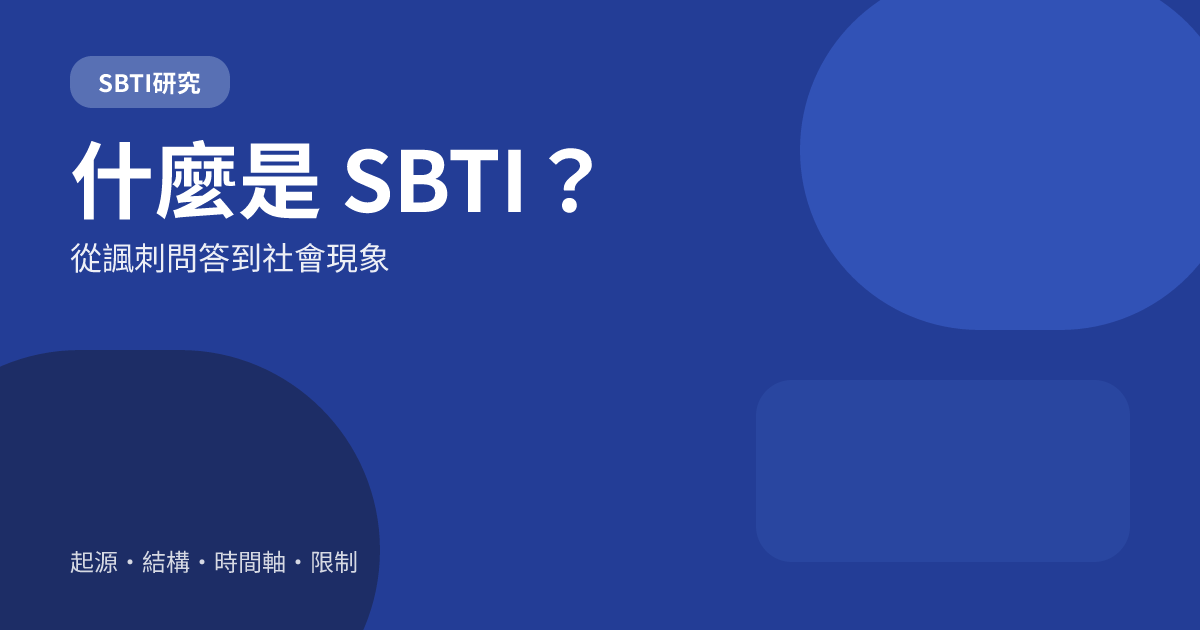 SBTI研究

什麼是 SBTI？

從諷刺問答到社會現象

起源・結構・時間軸・限制